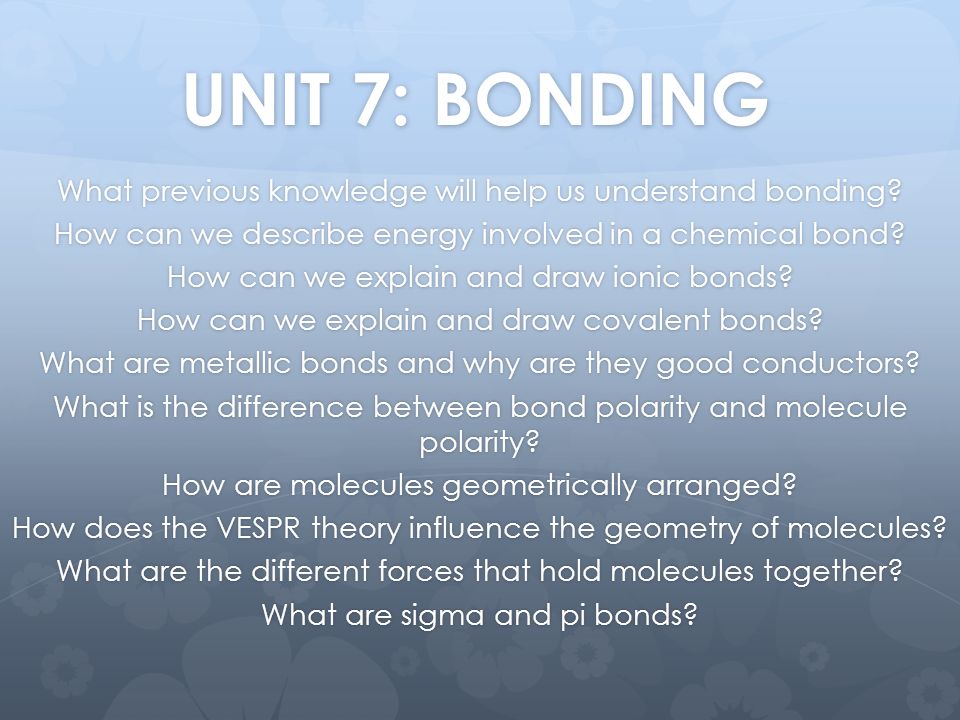 UNIT 7: BONDING

What previous knowledge will help us understand bonding?
How can we describe energy involved in a chemical bond?
How can we explain and draw ionic bonds?
How can we explain and draw covalent bonds?
What are metallic bonds and why are they good conductors?
What is the difference between bond polarity and molecule polarity?
How are molecules geometrically arranged?
How does the VESPR theory influence the geometry of molecules?
What are the different forces that hold molecules together?
What are sigma and pi bonds?